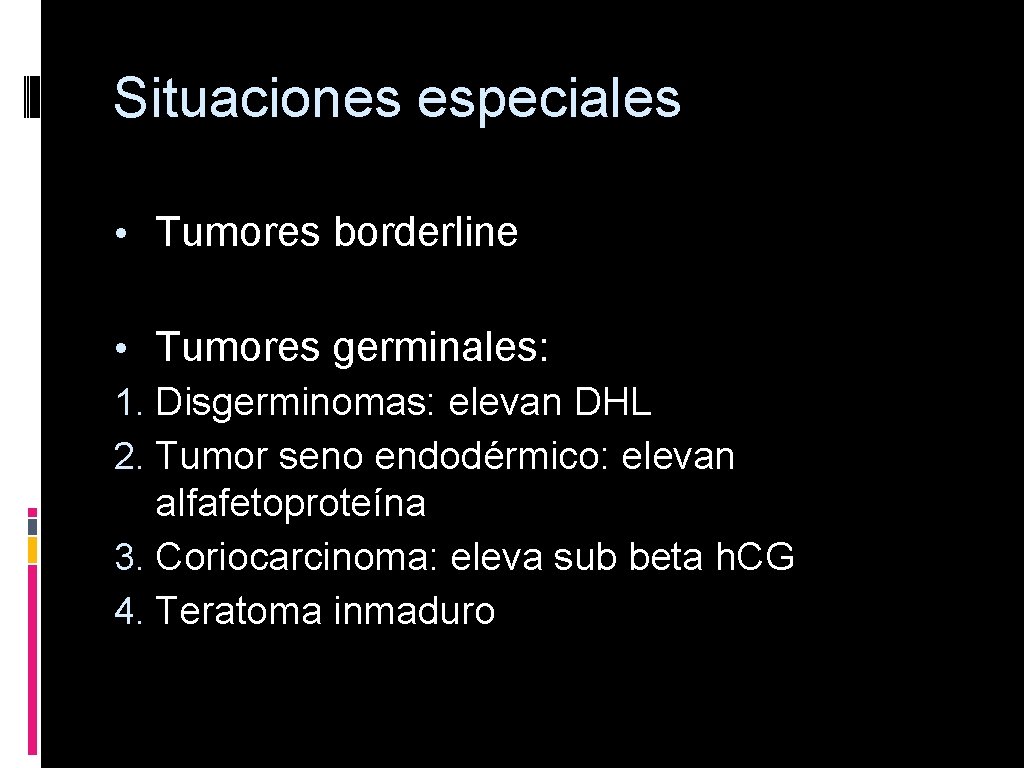 Situaciones especiales

• Tumores borderline

• Tumores germinales:

1. Disgerminomas: elevan DHL
2. Tumor seno endodérmico: elevan alfafetoproteína
3. Coriocarcinoma: eleva sub beta h.CG
4. Teratoma inmaduro